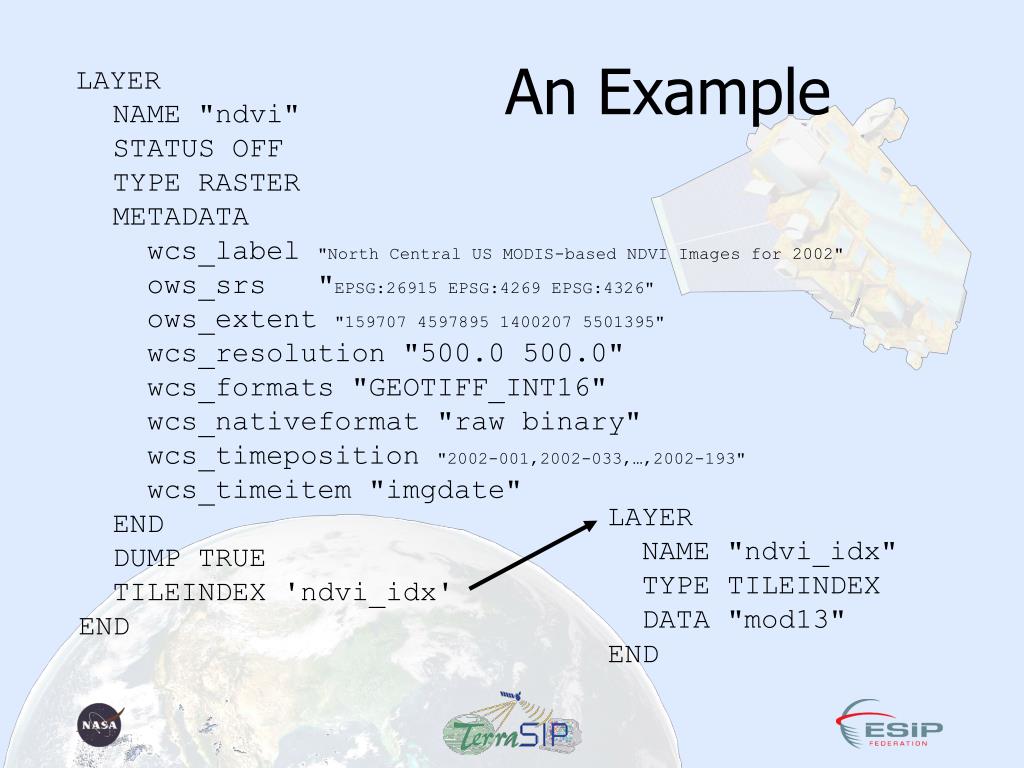 An Example

LAYER
NAME "ndvi"
STATUS OFF
TYPE RASTER
METADATA
wcs_label "North Central US MODIS-based NDVI Images for 2002"
ows_srs "EPSG:26915 EPSG:4269 EPSG:4326"
ows_extent "159707 4597895 1400207 5501395"
wcs_resolution "500.0 500.0"
wcs_formats "GEOTIFF_INT16"
wcs_nativeformat "raw binary"
wcs_timeposition "2002-001,2002-033,…,2002-193"
wcs_timeitem "imgdate"
END
DUMP TRUE
TILEINDEX 'ndvi_idx'
END

LAYER
NAME "ndvi_idx"
TYPE TILEINDEX
DATA "mod13"
END

NASA

TerraSIP

ESIP FEDERATION